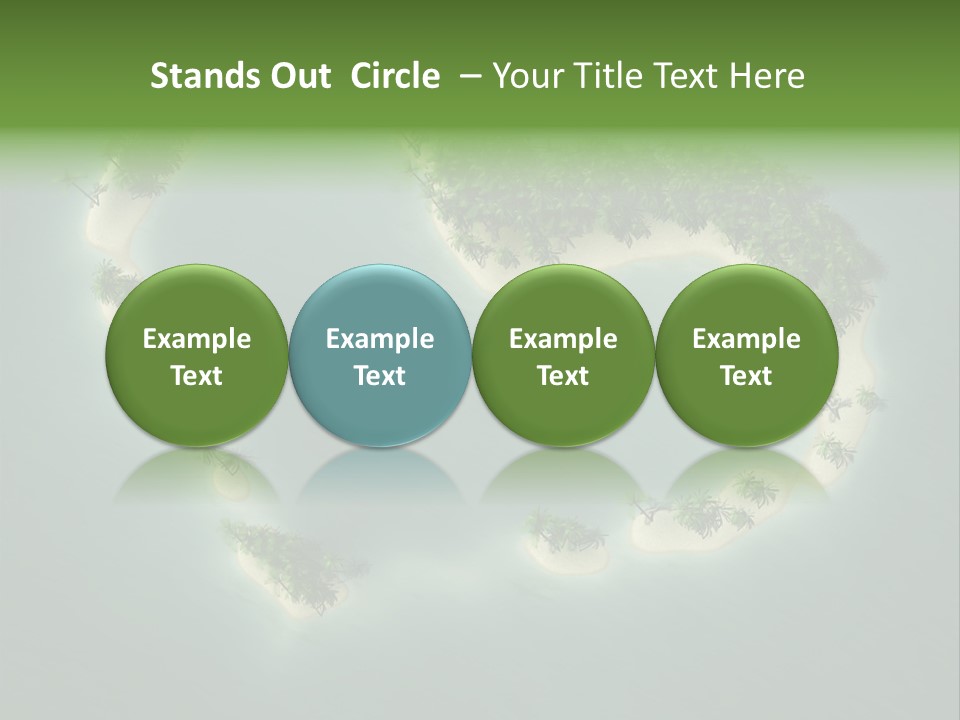 Stands Out Circle – Your Title Text Here

Example Text

Example Text

Example Text

Example Text